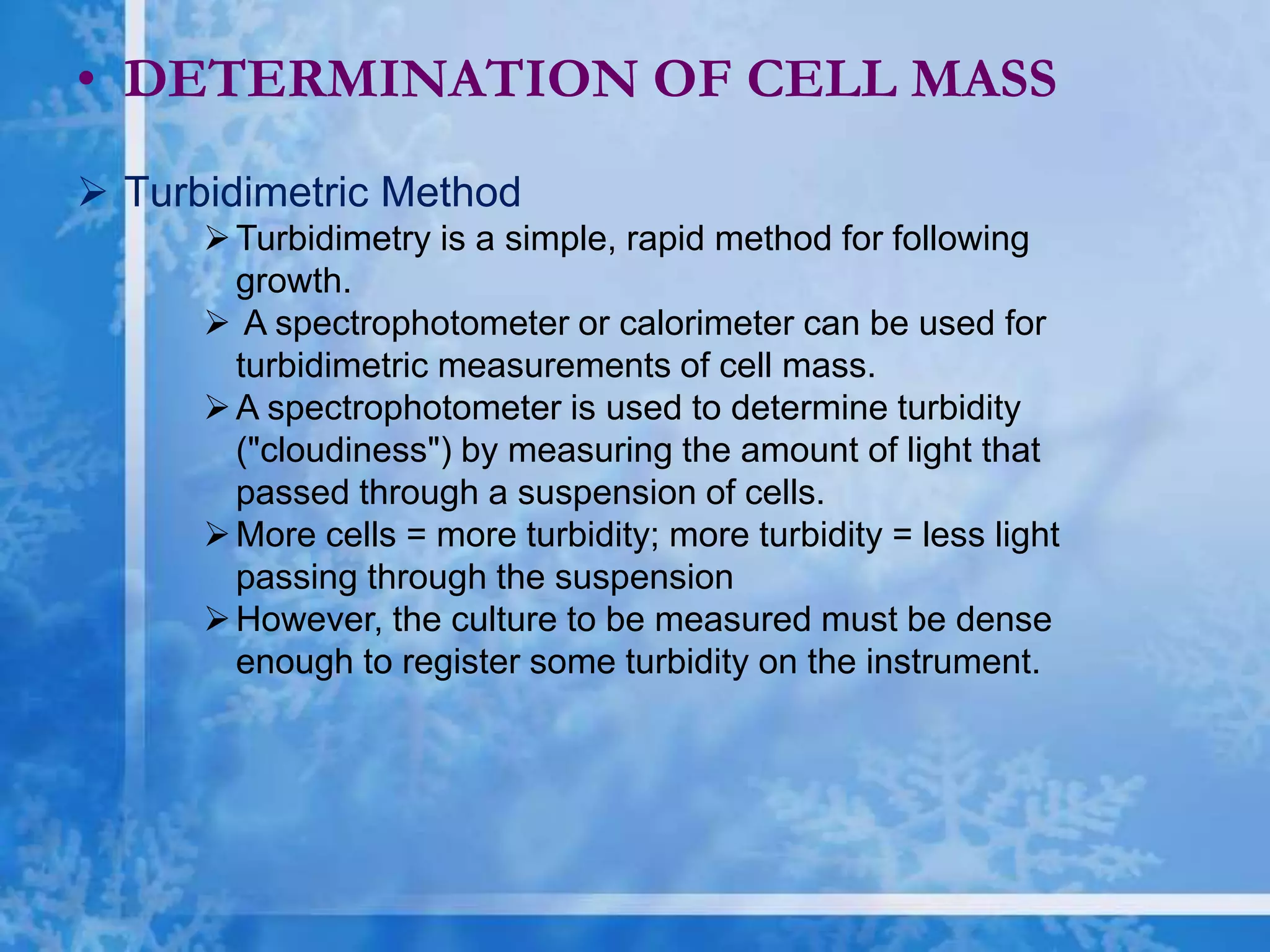 • DETERMINATION OF CELL MASS

➢ Turbidimetric Method

➢ Turbidimetry is a simple, rapid method for following growth.

➢ A spectrophotometer or calorimeter can be used for turbidimetric measurements of cell mass.

➢ A spectrophotometer is used to determine turbidity ("cloudiness") by measuring the amount of light that passed through a suspension of cells.

➢ More cells = more turbidity; more turbidity = less light passing through the suspension

➢ However, the culture to be measured must be dense enough to register some turbidity on the instrument.